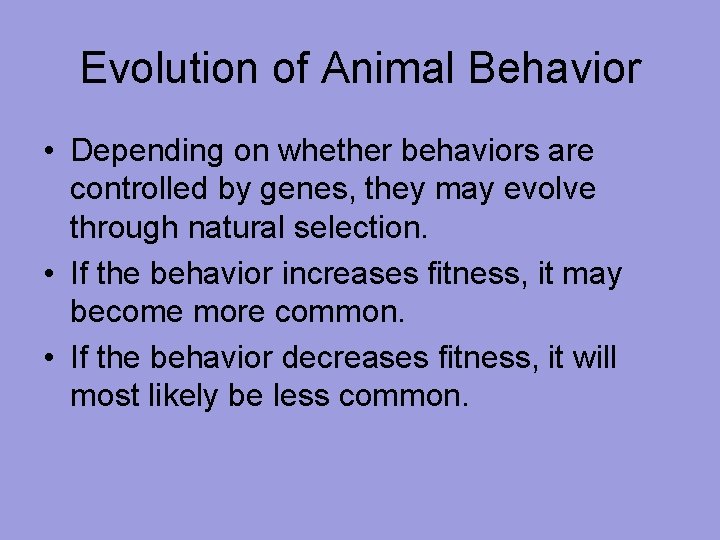 Evolution of Animal Behavior

• Depending on whether behaviors are controlled by genes, they may evolve through natural selection.
• If the behavior increases fitness, it may become more common.
• If the behavior decreases fitness, it will most likely be less common.